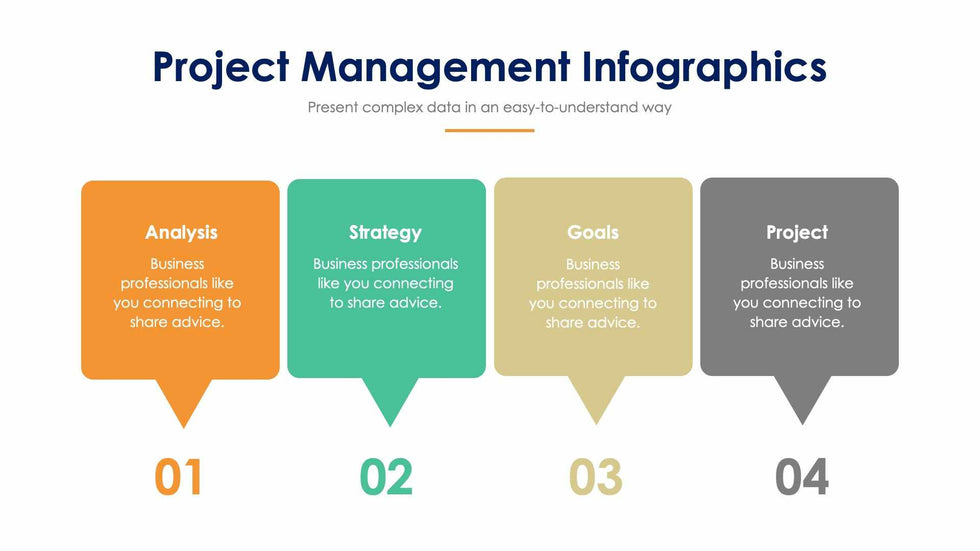 Project Management Infographics

Present complex data in an easy-to-understand way

Analysis

Business professionals like you connecting to share advice.

01

Strategy

Business professionals like you connecting to share advice.

02

Goals

Business professionals like you connecting to share advice.

03

Project

Business professionals like you connecting to share advice.

04